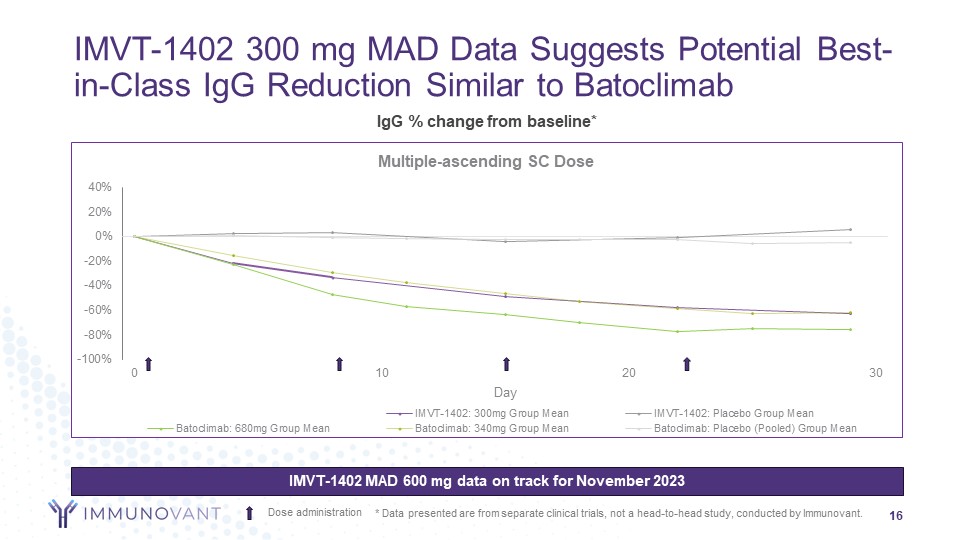 IMVT-1402 300 mg MAD Data Suggests Potential Best-in-Class IgG Reduction Similar to Batoclimab

IgG % change from baseline*

Multiple-ascending SC Dose

40%
20%
0%
-20%
-40%
-60%
-80%
-100%

0
10
20
30

Day

IMVT-1402: 300mg Group Mean
IMVT-1402: Placebo Group Mean
Batoclimab: 680mg Group Mean
Batoclimab: 340mg Group Mean
Batoclimab: Placebo (Pooled) Group Mean

IMVT-1402 MAD 600 mg data on track for November 2023

IMMUNOVANT

Dose administration

* Data presented are from separate clinical trials, not a head-to-head study, conducted by Immunovant.

16